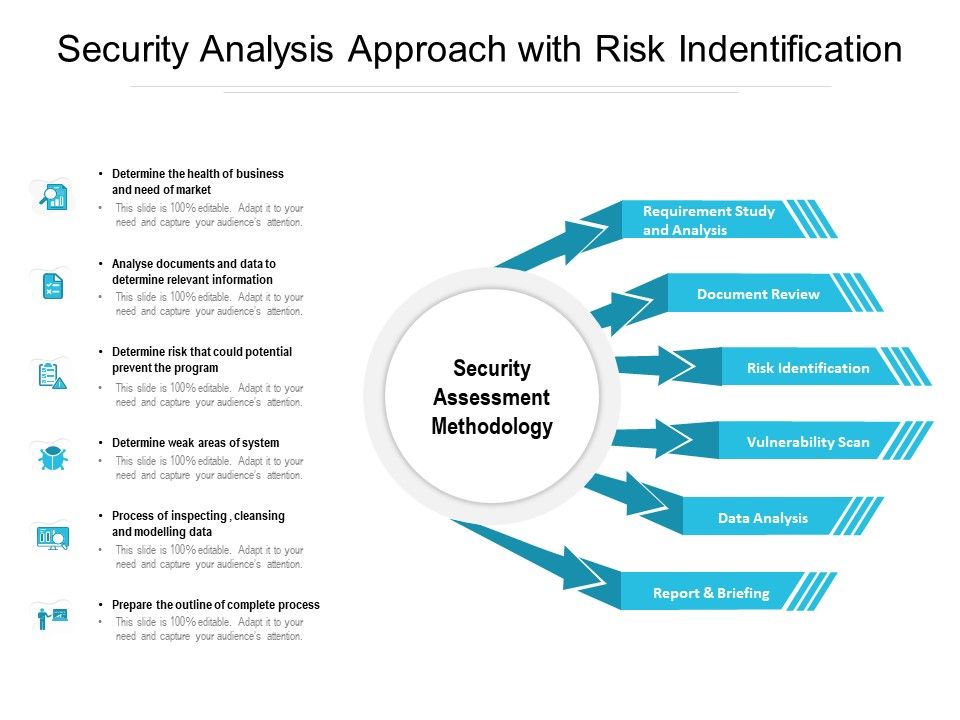 Security Analysis Approach with Risk Indentification

• Determine the health of business and need of market
• This slide is 100% editable. Adapt it to your need and capture your audience's attention.

• Analyse documents and data to determine relevant information
• This slide is 100% editable. Adapt it to your need and capture your audience's attention.

• Determine risk that could potential prevent the program
• This slide is 100% editable. Adapt it to your need and capture your audience's attention.

• Determine weak areas of system
• This slide is 100% editable. Adapt it to your need and capture your audience's attention.

• Process of inspecting , cleansing and modelling data
• This slide is 100% editable. Adapt it to your need and capture your audience's attention.

• Prepare the outline of complete process
• This slide is 100% editable. Adapt it to your need and capture your audience's attention.

Security Assessment Methodology

Requirement Study and Analysis

Document Review

Risk Identification

Vulnerability Scan

Data Analysis

Report & Briefing